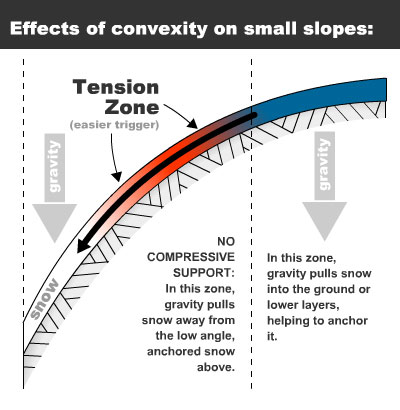 Effects of convexity on small slopes:

Tension Zone
(easier trigger)

gravity

snow

NO COMPRESSIVE SUPPORT: In this zone, gravity pulls snow away from the low angle, anchored snow above.

gravity

In this zone, gravity pulls snow into the ground or lower layers, helping to anchor it.